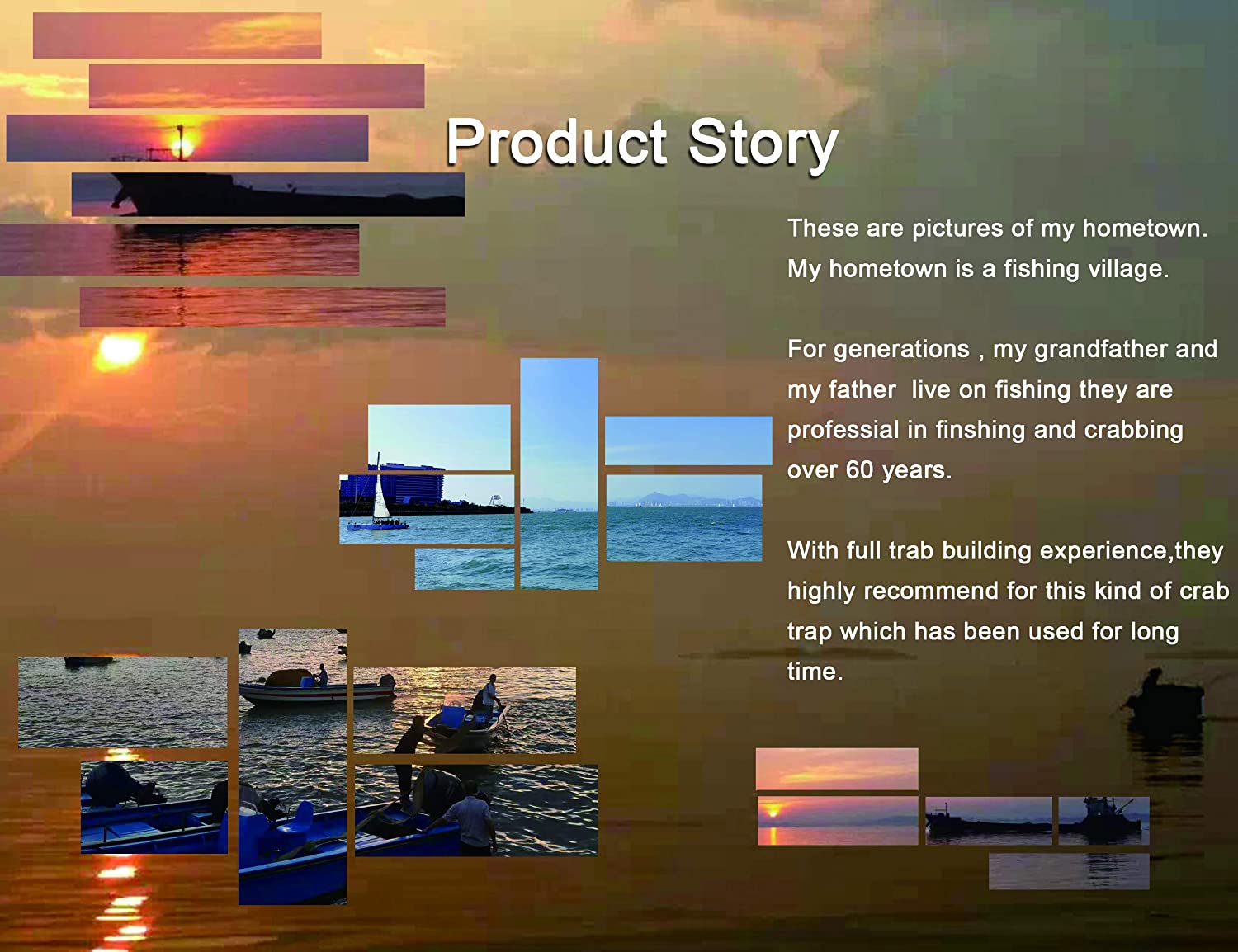 Product Story

These are pictures of my hometown. My hometown is a fishing village.

For generations , my grandfather and my father live on fishing they are professial in finshing and crabbing over 60 years.

With full trab building experience,they highly recommend for this kind of crab trap which has been used for long time.